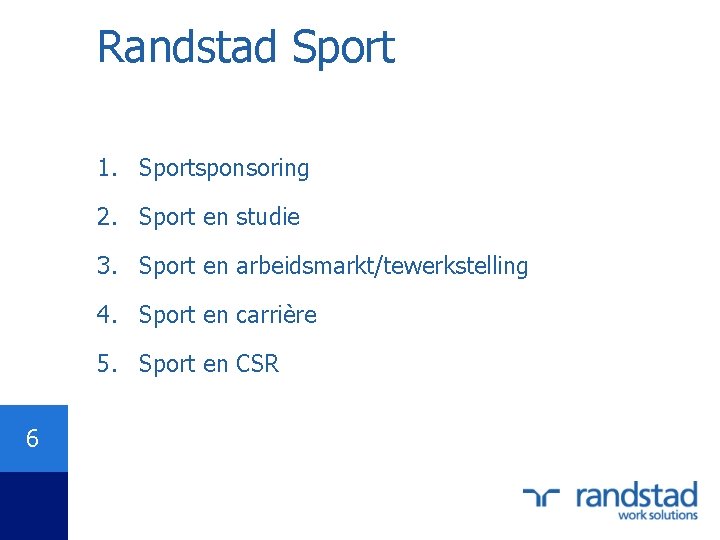 Randstad Sport

1. Sportsponsoring
2. Sport en studie
3. Sport en arbeidsmarkt/tewerkstelling
4. Sport en carrière
5. Sport en CSR

6

randstad
work solutions